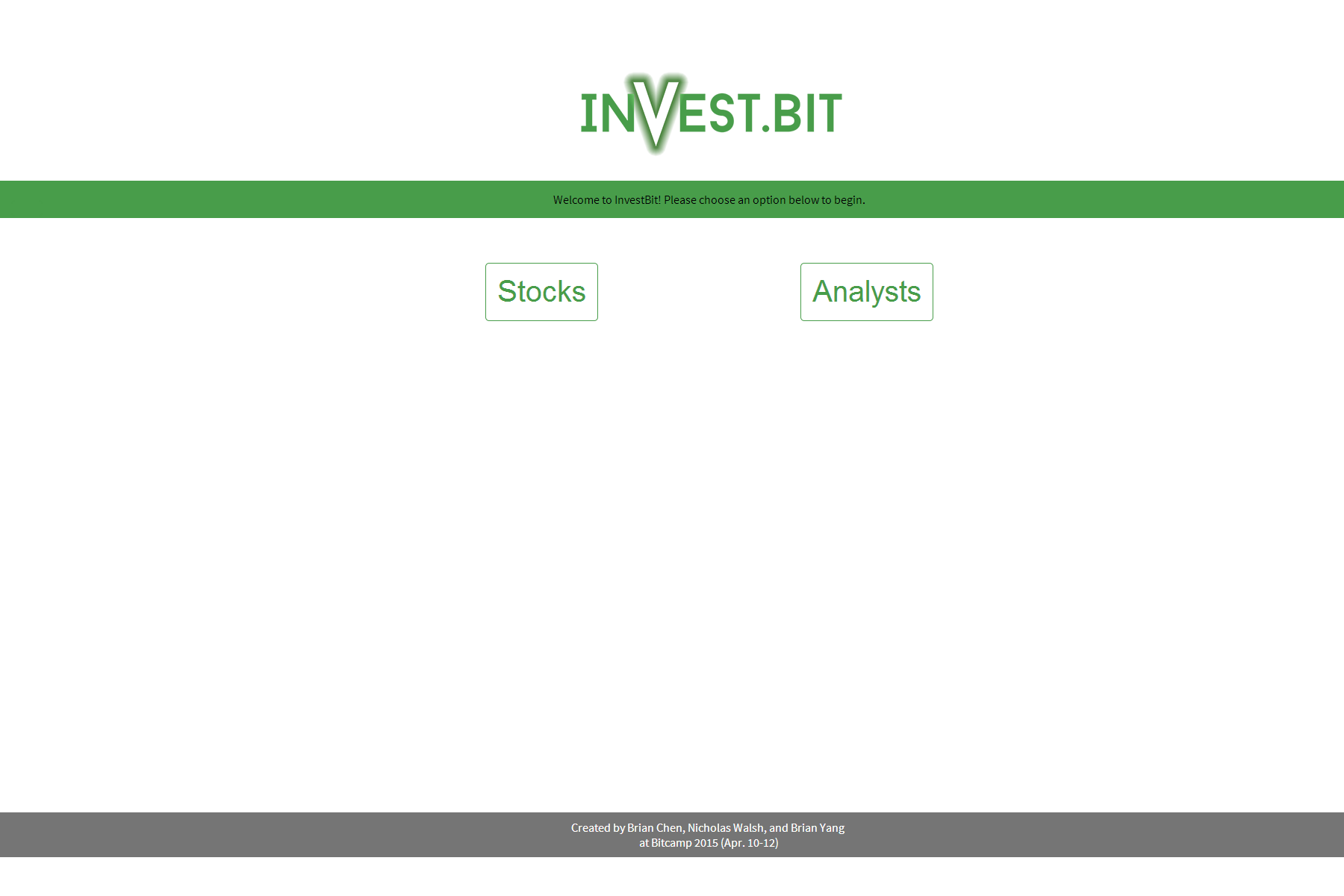 INVEST.BIT

Welcome to InvestBit! Please choose an option below to begin.

Stocks

Analysts

Created by Brian Chen, Nicholas Walsh, and Brian Yang
at Bitcamp 2015 (Apr. 10-12)